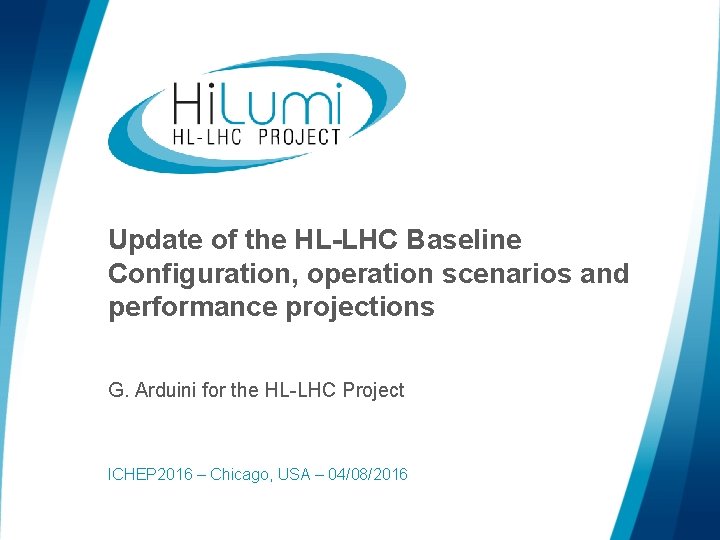 HiLumi
HL-LHC PROJECT

Update of the HL-LHC Baseline Configuration, operation scenarios and performance projections

G. Arduini for the HL-LHC Project

ICHEP2016 – Chicago, USA – 04/08/2016